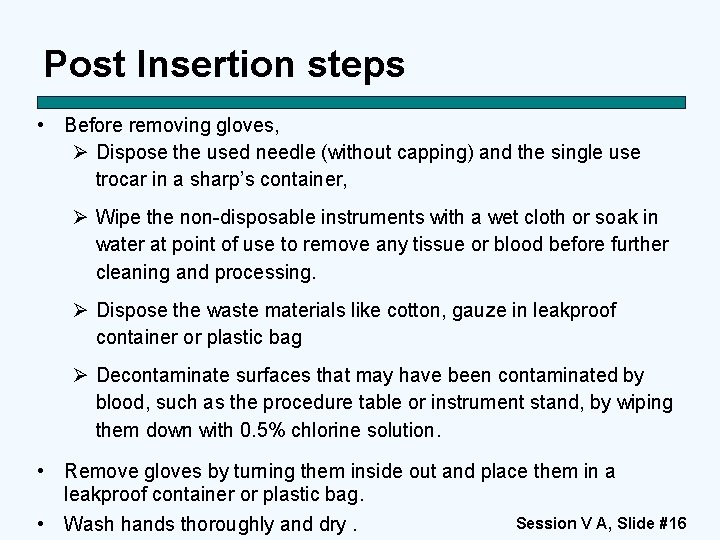 Post Insertion steps

• Before removing gloves,

➢ Dispose the used needle (without capping) and the single use trocar in a sharp's container,

➢ Wipe the non-disposable instruments with a wet cloth or soak in water at point of use to remove any tissue or blood before further cleaning and processing.

➢ Dispose the waste materials like cotton, gauze in leakproof container or plastic bag

➢ Decontaminate surfaces that may have been contaminated by blood, such as the procedure table or instrument stand, by wiping them down with 0.5% chlorine solution.

• Remove gloves by turning them inside out and place them in a leakproof container or plastic bag.

• Wash hands thoroughly and dry .

Session V A, Slide #16